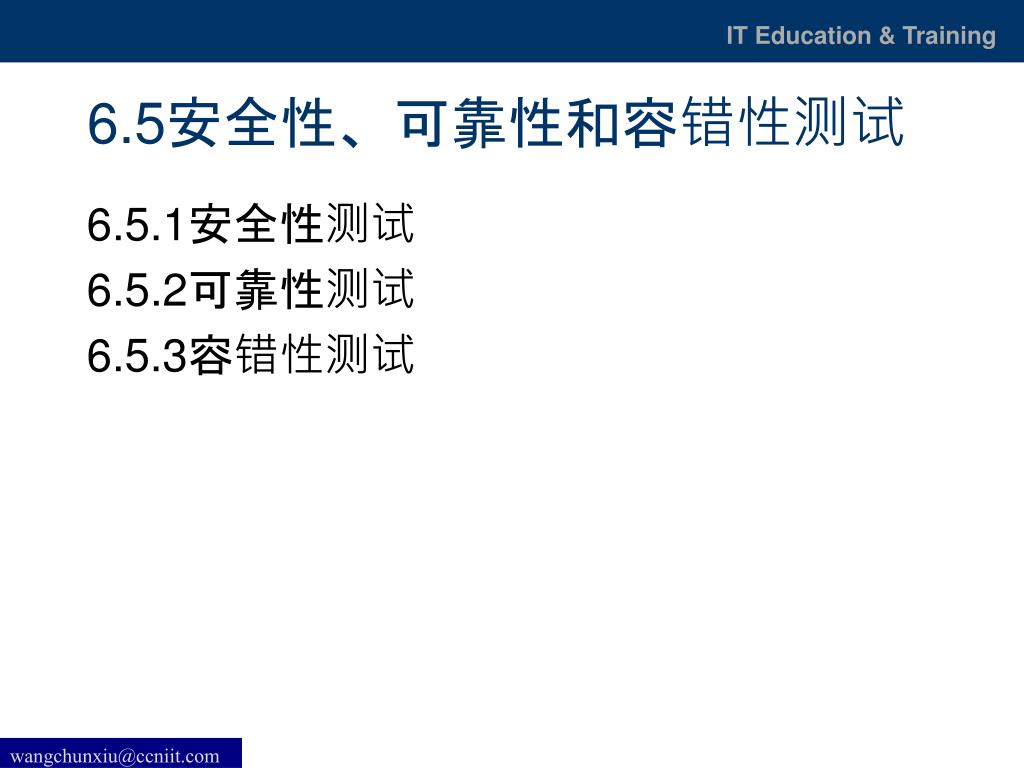 IT Education & Training

6.5安全性、可靠性和容错性测试

6.5.1安全性测试
6.5.2可靠性测试
6.5.3容错性测试

wangchunxiu@ccniit.com